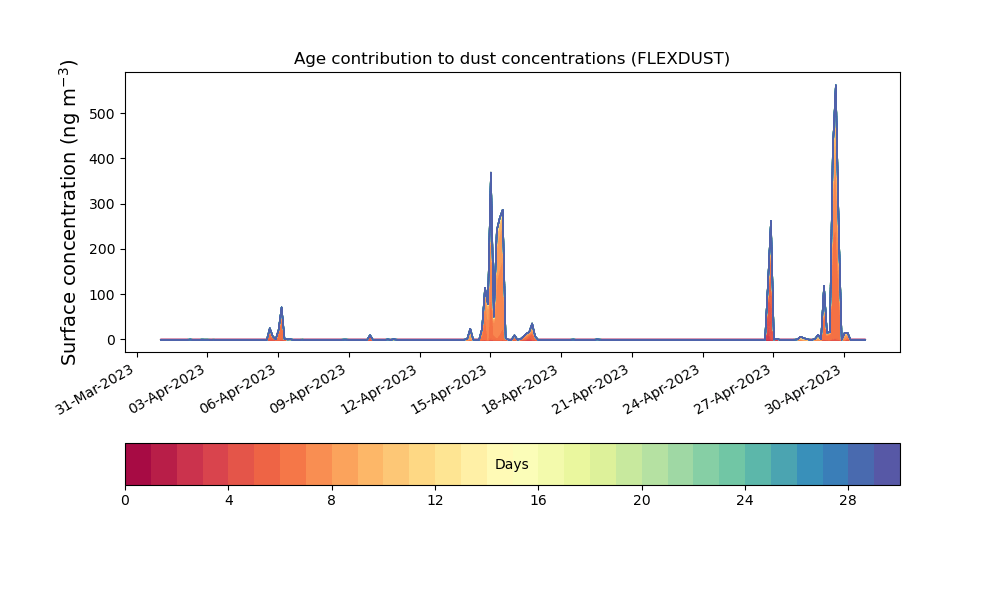 Age contribution to dust concentrations (FLEXDUST)

Surface concentration (ng m$^{-3}$)

500
400
300
200
100
0

31-Mar-2023
03-Apr-2023
06-Apr-2023
09-Apr-2023
12-Apr-2023
15-Apr-2023
18-Apr-2023
21-Apr-2023
24-Apr-2023
27-Apr-2023
30-Apr-2023

Days

0
4
8
12
16
20
24
28